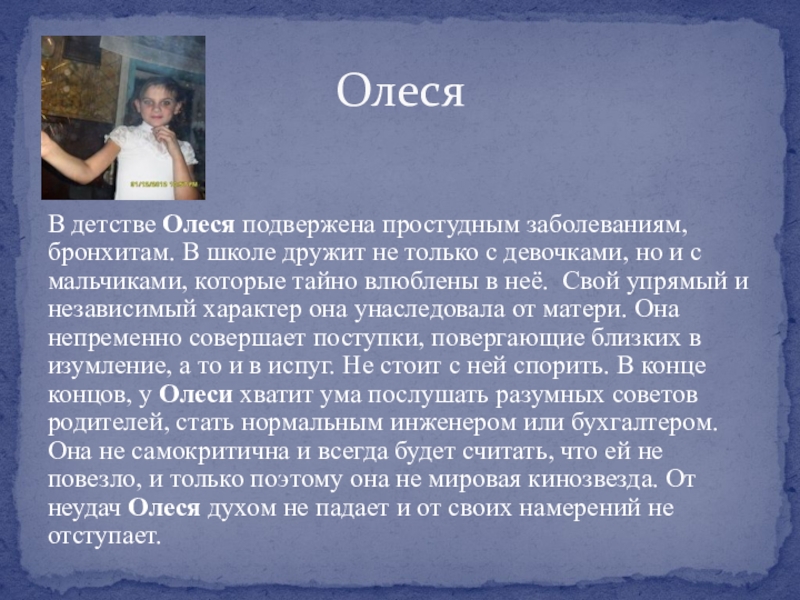 Олеся

В детстве Олеся подвержена простудным заболеваниям, бронхитам. В школе дружит не только с девочками, но и с мальчиками, которые тайно влюблены в неё. Свой упрямый и независимый характер она унаследовала от матери. Она непременно совершает поступки, повергающие близких в изумление, а то и в испуг. Не стоит с ней спорить. В конце концов, у Олеси хватит ума послушать разумных советов родителей, стать нормальным инженером или бухгалтером. Она не самокритична и всегда будет считать, что ей не повезло, и только поэтому она не мировая кинозвезда. От неудач Олеся духом не падает и от своих намерений не отступает.